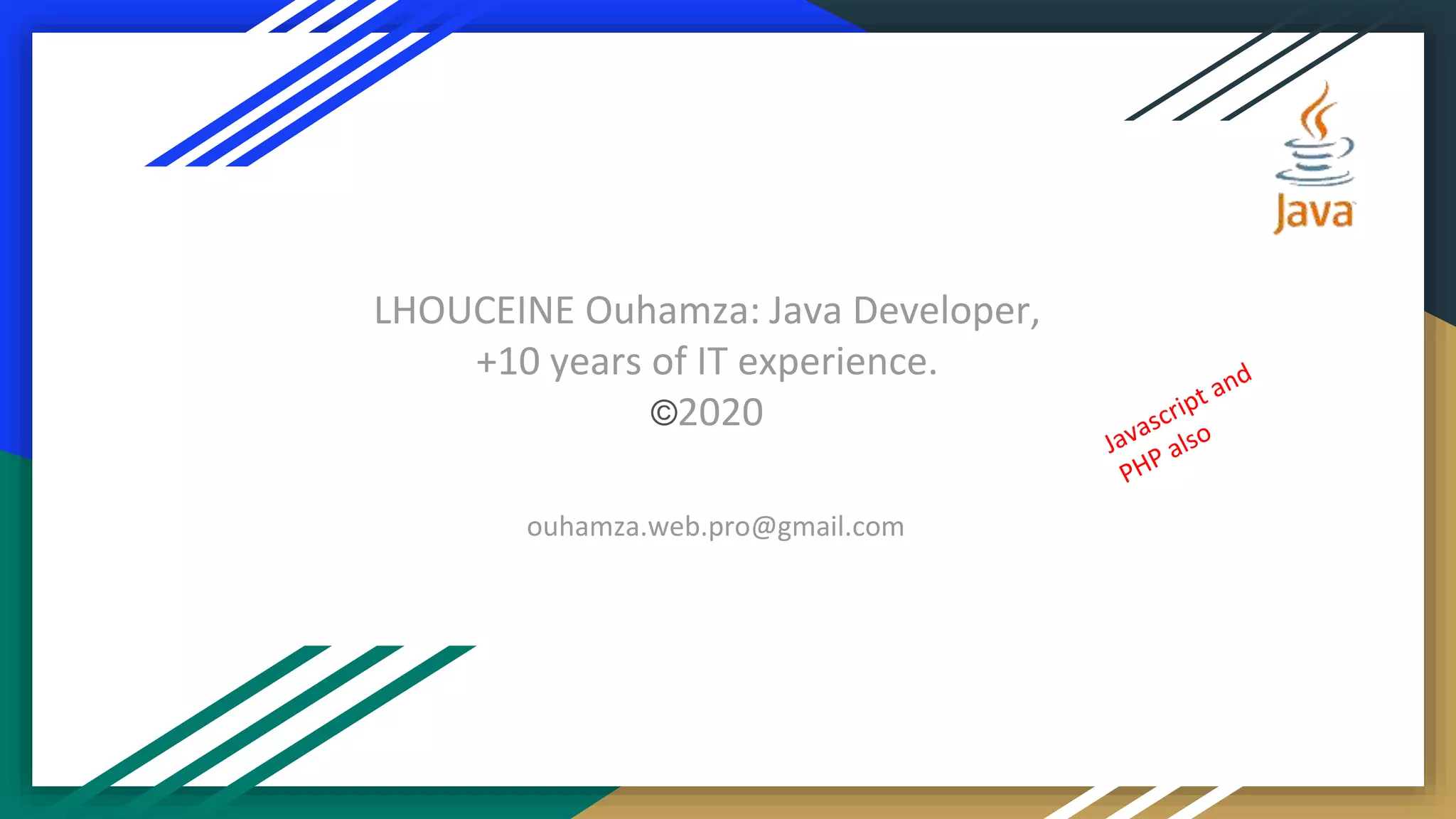 Java

LHOUCEINE Ouhamza: Java Developer, +10 years of IT experience. ©2020

Javascript and PHP also

ouhamza.web.pro@gmail.com